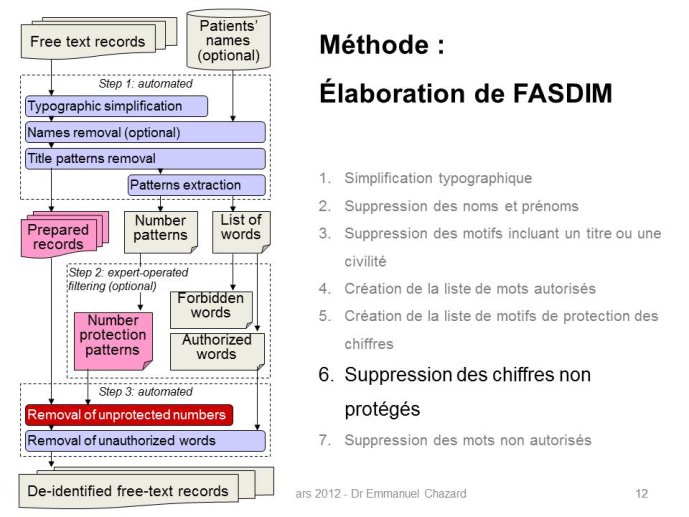 Free text records

Patients' names (optional)

Step 1: automated

Typographic simplification

Names removal (optional)

Title patterns removal

Patterns extraction

Prepared records

Number patterns

List of words

Step 2: expert-operated filtering (optional)

Forbidden words

Number protection patterns

Authorized words

Step 3: automated

Removal of unprotected numbers

Removal of unauthorized words

De-identified free-text records

Méthode :

Élaboration de FASDIM

1. Simplification typographique
2. Suppression des noms et prénoms
3. Suppression des motifs incluant un titre ou une civilité
4. Création de la liste de mots autorisés
5. Création de la liste de motifs de protection des chiffres
6. Suppression des chiffres non protégés
7. Suppression des mots non autorisés

ars 2012 - Dr Emmanuel Chazard

12